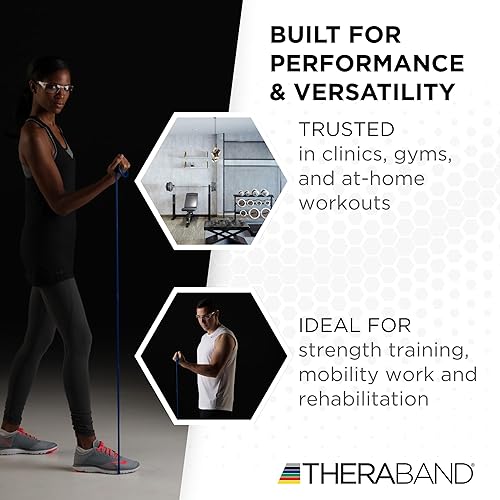 BUILT FOR PERFORMANCE & VERSATILITY

TRUSTED in clinics, gyms, and at-home workouts

IDEAL FOR strength training, mobility work and rehabilitation

THERABAND®